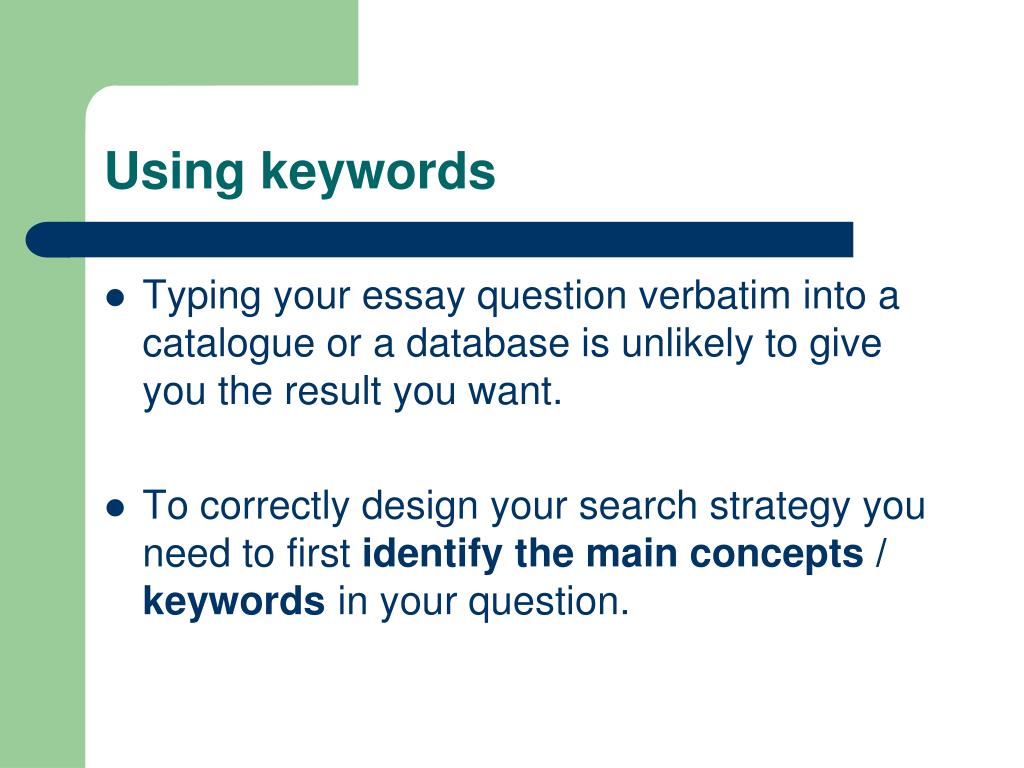 Using keywords

- Typing your essay question verbatim into a catalogue or a database is unlikely to give you the result you want.

- To correctly design your search strategy you need to first **identify the main concepts** / **keywords** in your question.